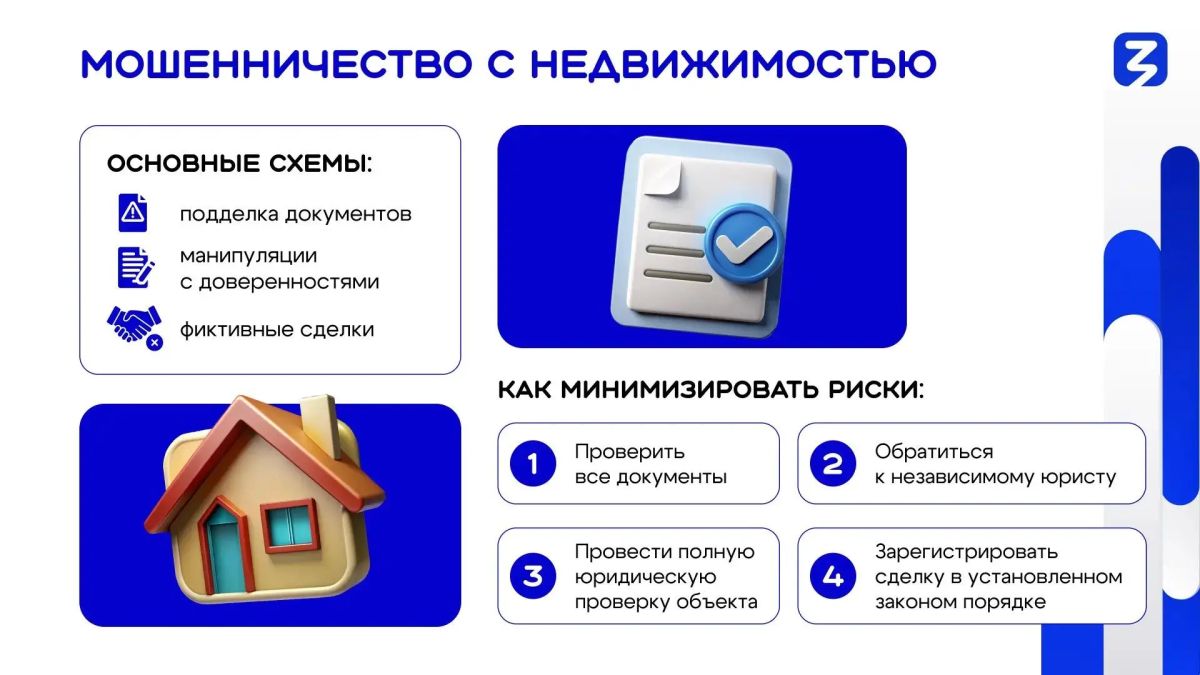 МОШЕННИЧЕСТВО С НЕДВИЖИМОСТЬЮ

ОСНОВНЫЕ СХЕМЫ:

подделка документов

манипуляции с доверенностями

фиктивные сделки

КАК МИНИМИЗИРОВАТЬ РИСКИ:

1 Проверить все документы

2 Обратиться к независимому юристу

3 Провести полную юридическую проверку объекта

4 Зарегистрировать сделку в установленном законом порядке